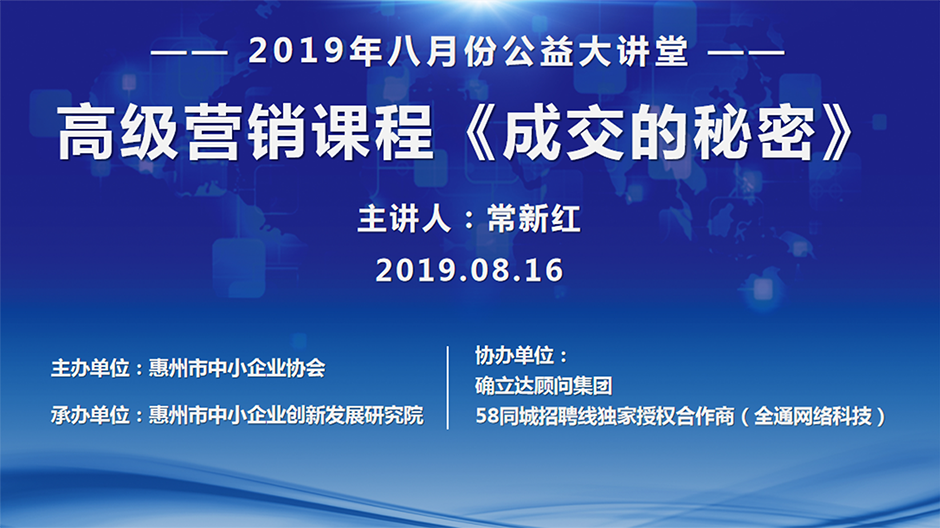 —— 2019年八月份公益大讲堂 ——

高级营销课程《成交的秘密》

主讲人：常新红

2019.08.16

主办单位：惠州市中小企业协会

承办单位：惠州市中小企业创新发展研究院

协办单位：
确立达顾问集团
58同城招聘线独家授权合作商（全通网络科技）